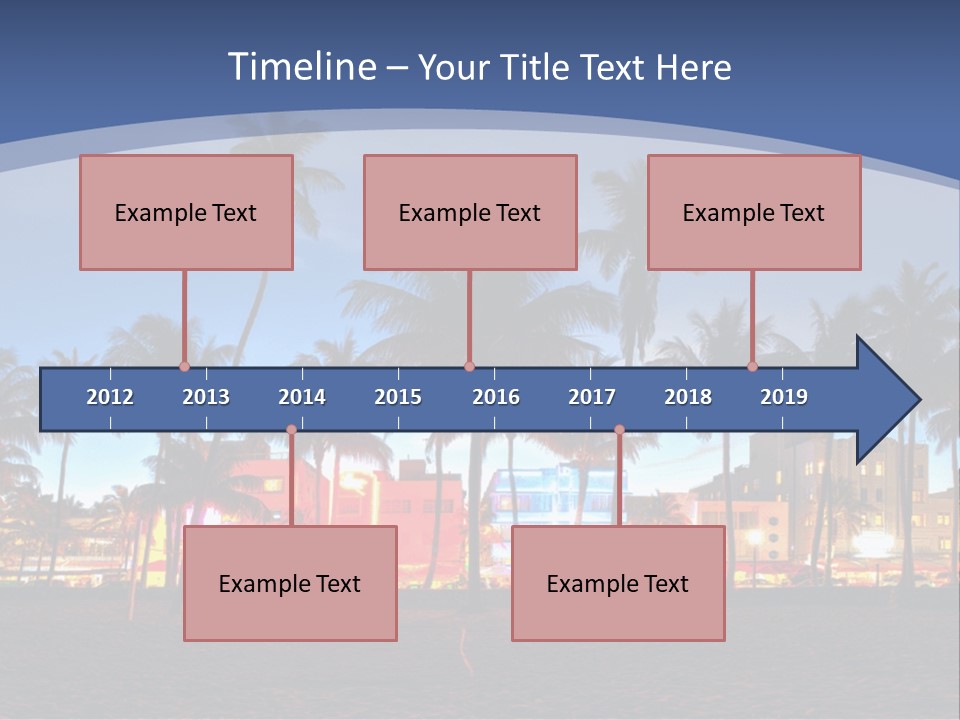 Timeline – Your Title Text Here

Example Text

Example Text

Example Text

2012 2013 2014 2015 2016 2017 2018 2019

Example Text

Example Text